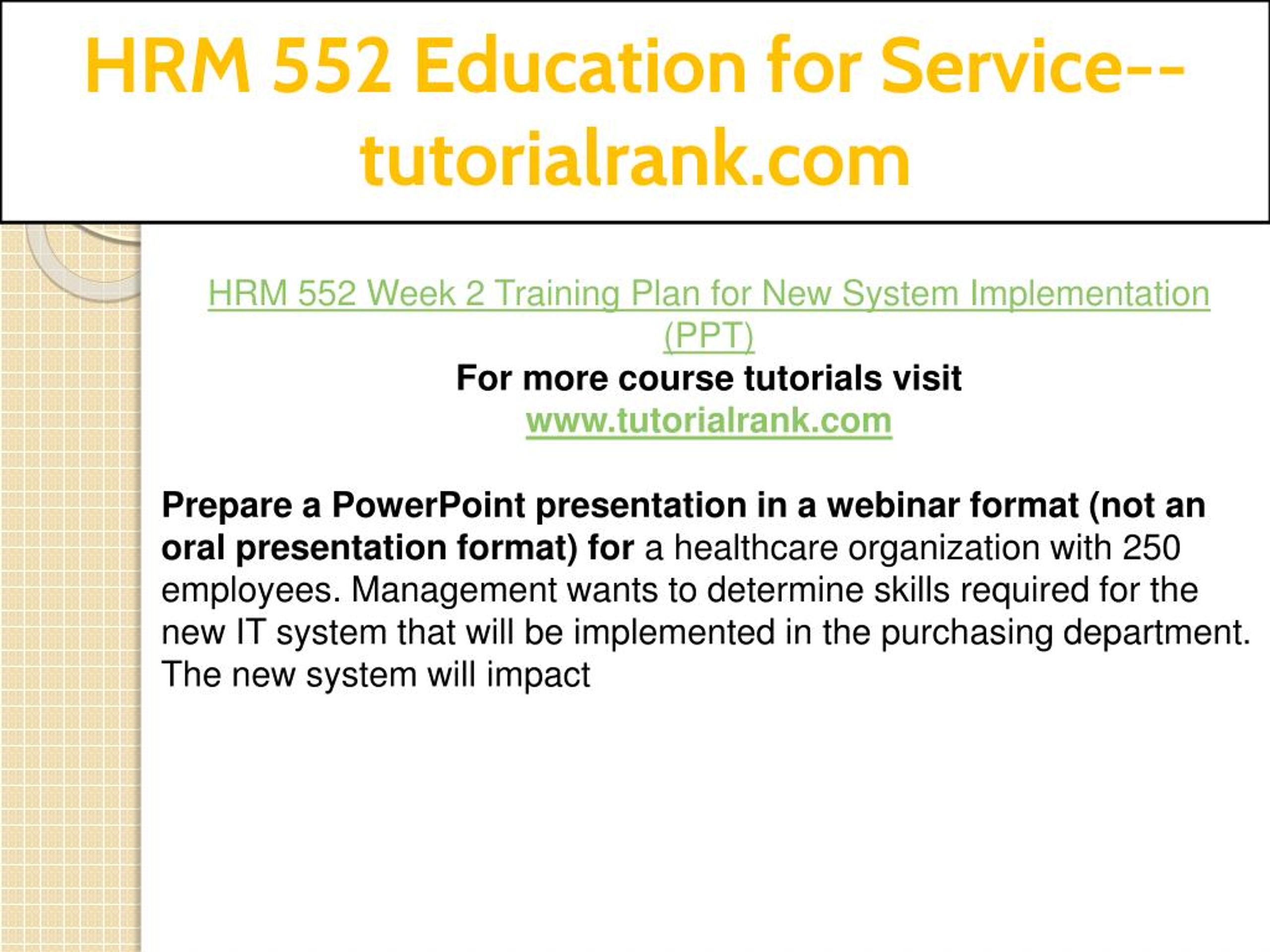 HRM 552 Education for Service--tutorialrank.com

HRM 552 Week 2 Training Plan for New System Implementation (PPT)
For more course tutorials visit
www.tutorialrank.com

Prepare a PowerPoint presentation in a webinar format (not an oral presentation format) for a healthcare organization with 250 employees. Management wants to determine skills required for the new IT system that will be implemented in the purchasing department. The new system will impact